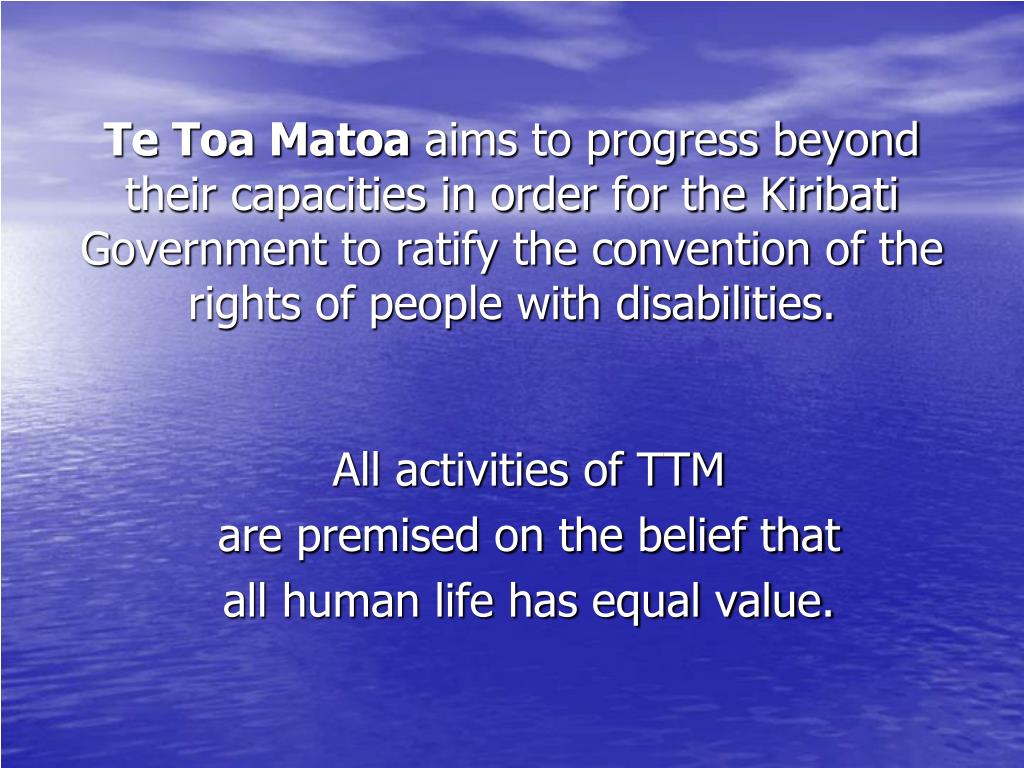 Te Toa Matoa aims to progress beyond their capacities in order for the Kiribati Government to ratify the convention of the rights of people with disabilities.

All activities of TTM
are premised on the belief that
all human life has equal value.